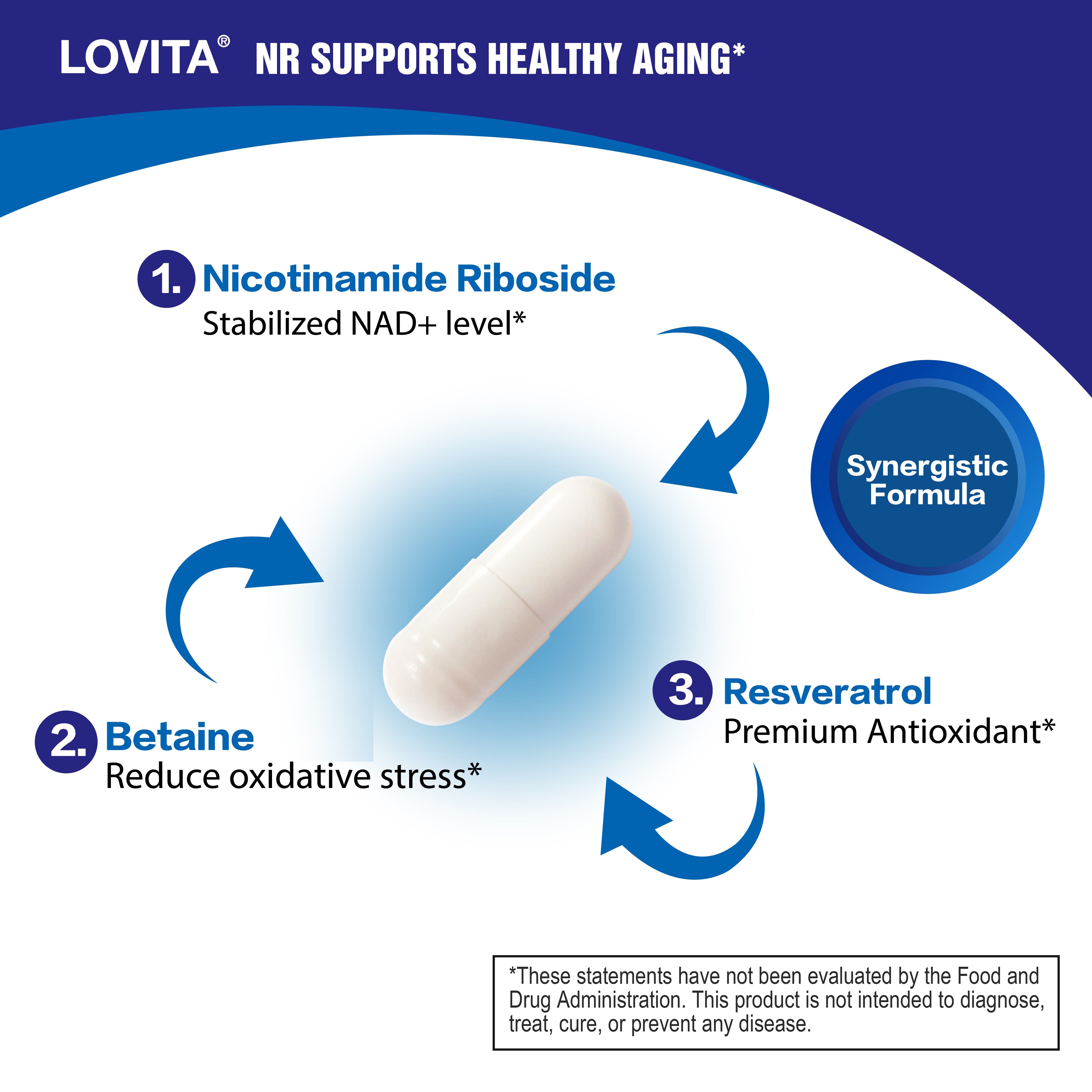 LOVITA® NR SUPPORTS HEALTHY AGING*

1. Nicotinamide Riboside
Stabilized NAD+ level*

Synergistic Formula

2. Betaine
Reduce oxidative stress*

3. Resveratrol
Premium Antioxidant*

*These statements have not been evaluated by the Food and Drug Administration. This product is not intended to diagnose, treat, cure, or prevent any disease.